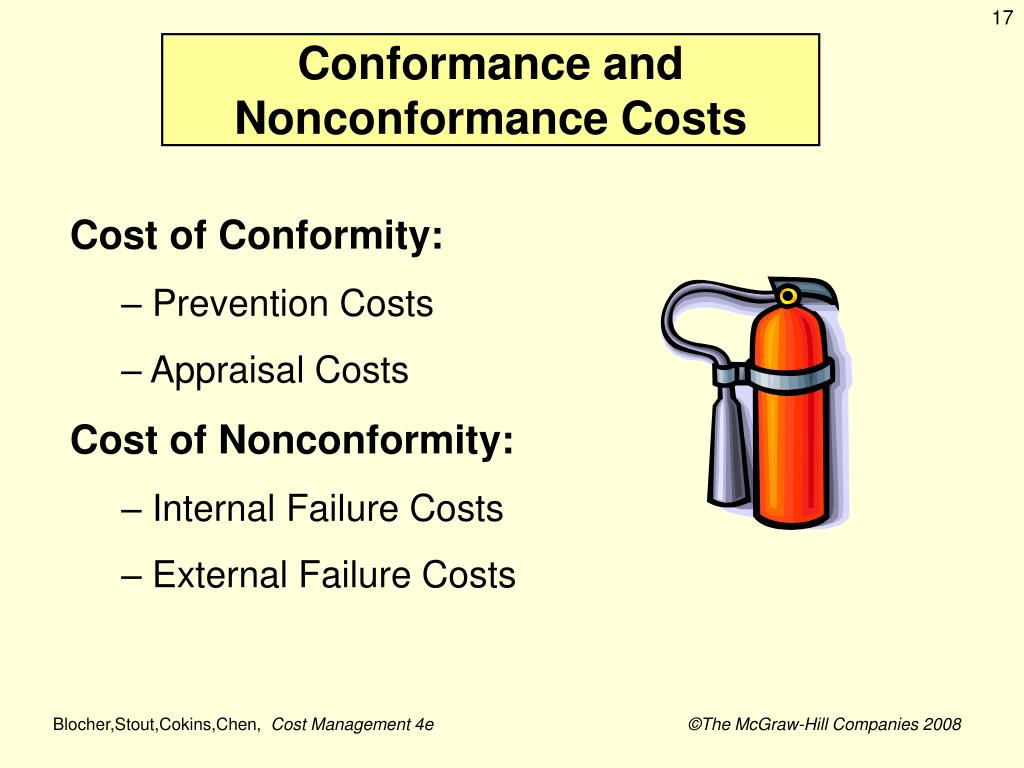 17

Conformance and Nonconformance Costs

Cost of Conformity:

– Prevention Costs

– Appraisal Costs

Cost of Nonconformity:

– Internal Failure Costs

– External Failure Costs

Blocher,Stout,Cokins,Chen, Cost Management 4e

©The McGraw-Hill Companies 2008